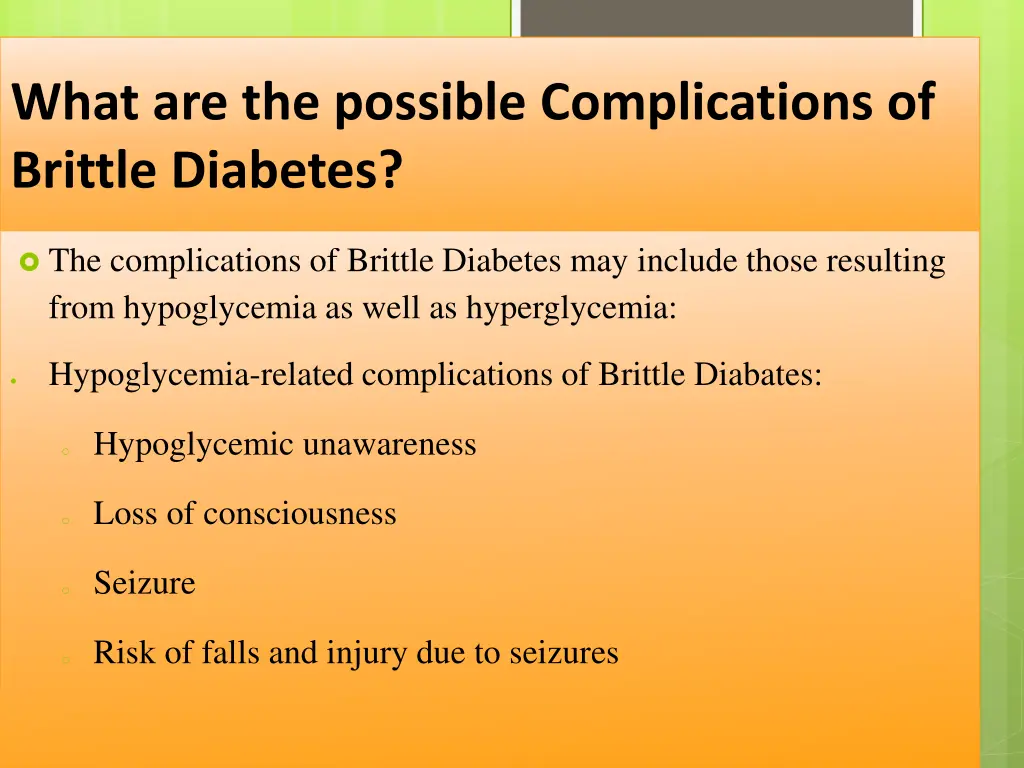 What are the possible Complications of Brittle Diabetes?

The complications of Brittle Diabetes may include those resulting from hypoglycemia as well as hyperglycemia:

Hypoglycemia-related complications of Brittle Diabates:

Hypoglycemic unawareness

Loss of consciousness

Seizure

Risk of falls and injury due to seizures